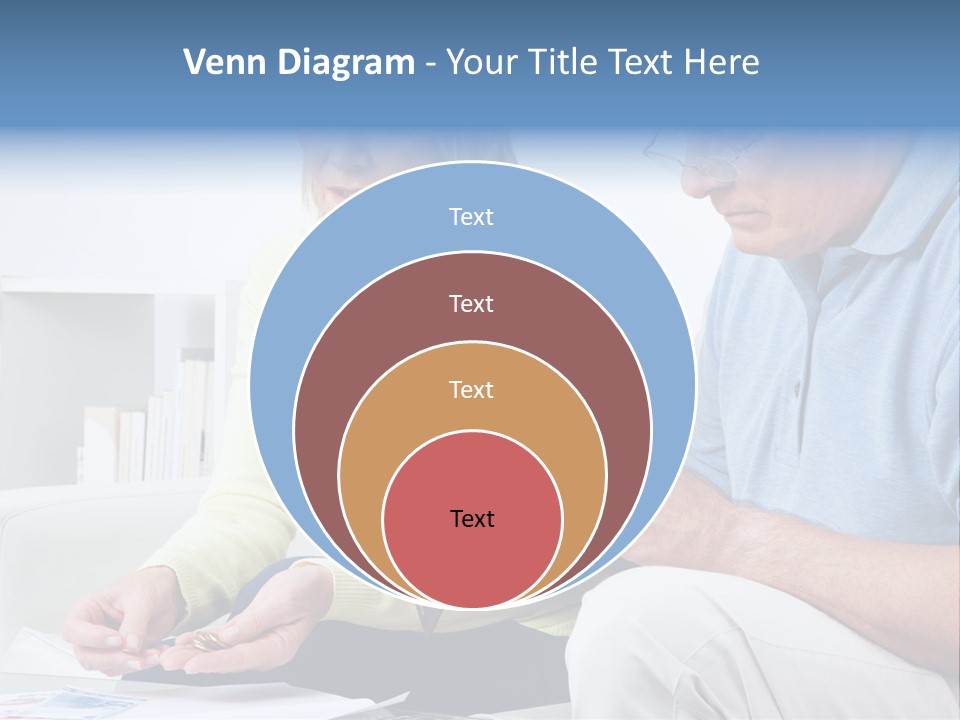 Venn Diagram - Your Title Text Here

Text

Text

Text

Text